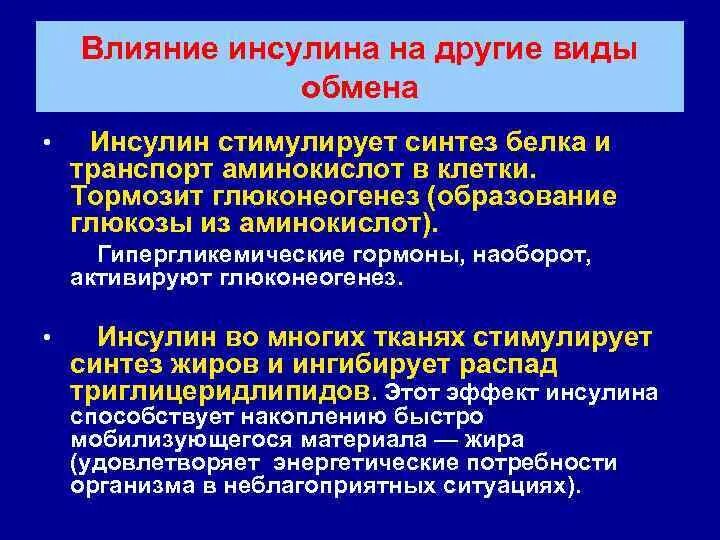 Влияние инсулина на другие виды обмена

• Инсулин стимулирует синтез белка и транспорт аминокислот в клетки. Тормозит глюконеогенез (образование глюкозы из аминокислот).

Гипергликемические гормоны, наоборот, активируют глюконеогенез.

• Инсулин во многих тканях стимулирует синтез жиров и ингибирует распад триглицеридлипидов. Этот эффект инсулина способствует накоплению быстро мобилизующегося материала — жира (удовлетворяет энергетические потребности организма в неблагоприятных ситуациях).